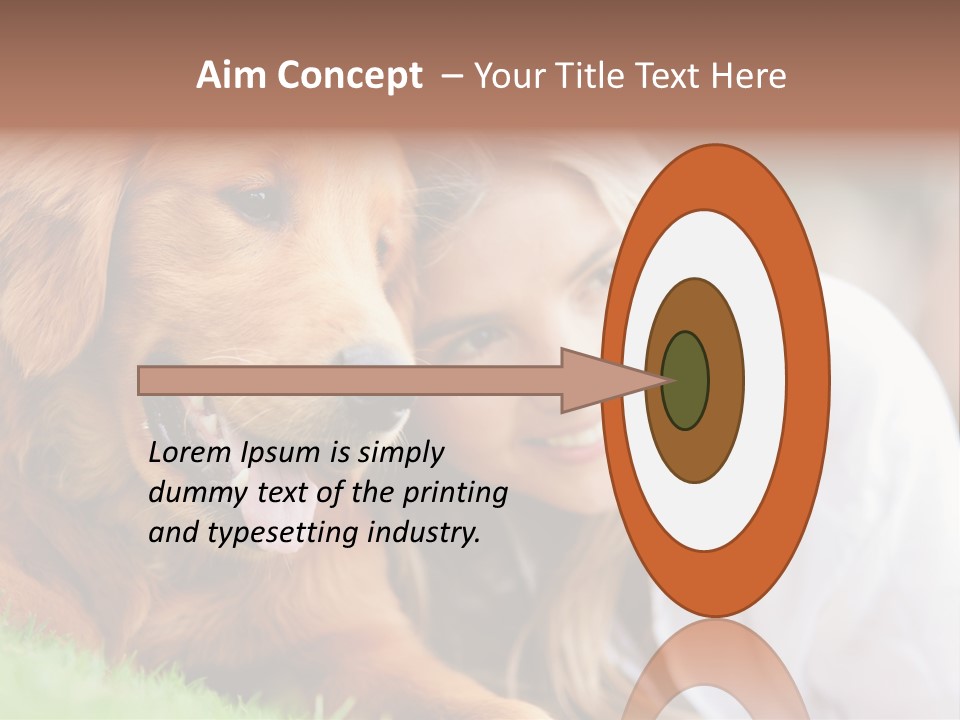 Aim Concept – Your Title Text Here

Lorem Ipsum is simply dummy text of the printing and typesetting industry.